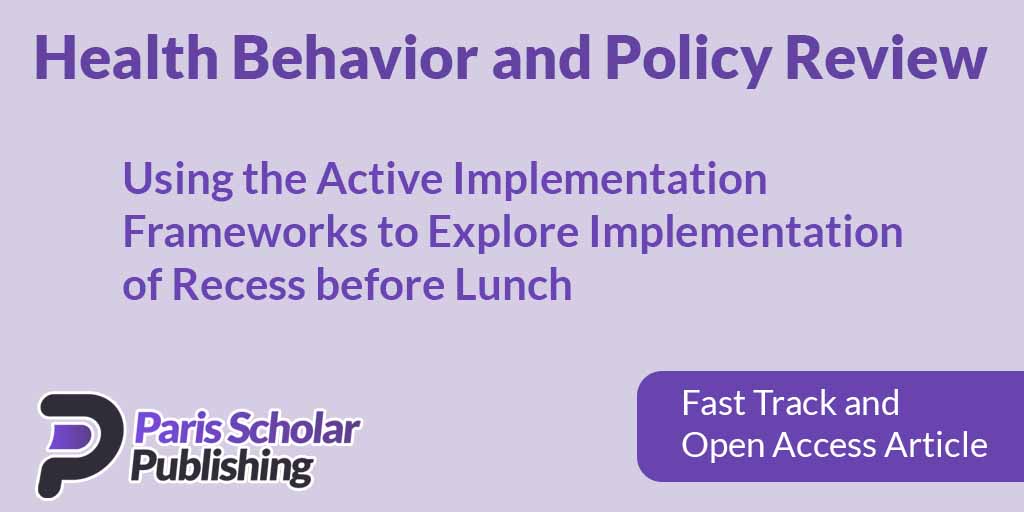 Health Behavior and Policy Review

Using the Active Implementation Frameworks to Explore Implementation of Recess before Lunch

Paris Scholar Publishing

Fast Track and Open Access Article